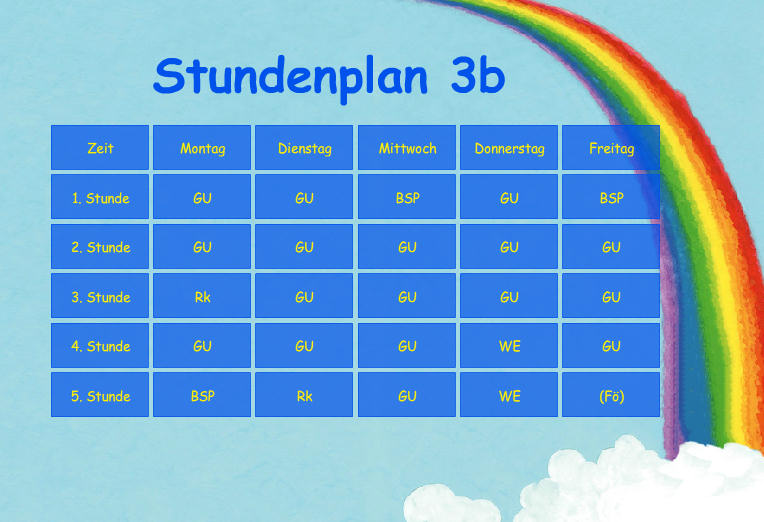 Stundenplan 3b

| Zeit | Montag | Dienstag | Mittwoch | Donnerstag | Freitag |
|---|---|---|---|---|---|
| 1. Stunde | GU | GU | BSP | GU | BSP |
| 2. Stunde | GU | GU | GU | GU | GU |
| 3. Stunde | Rk | GU | GU | GU | GU |
| 4. Stunde | GU | GU | GU | WE | GU |
| 5. Stunde | BSP | Rk | GU | WE | (Fö) |